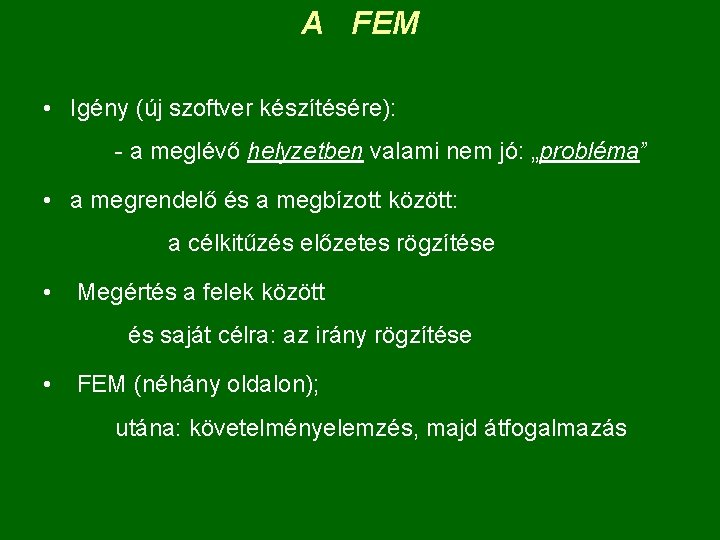 A FEM

• Igény (új szoftver készítésére):

- a meglévő helyzetben valami nem jó: „probléma”

• a megrendelő és a megbízott között:

a célkitűzés előzetes rögzítése

• Megértés a felek között

és saját célra: az irány rögzítése

• FEM (néhány oldalon);

utána: követelményelemzés, majd átfogalmazás